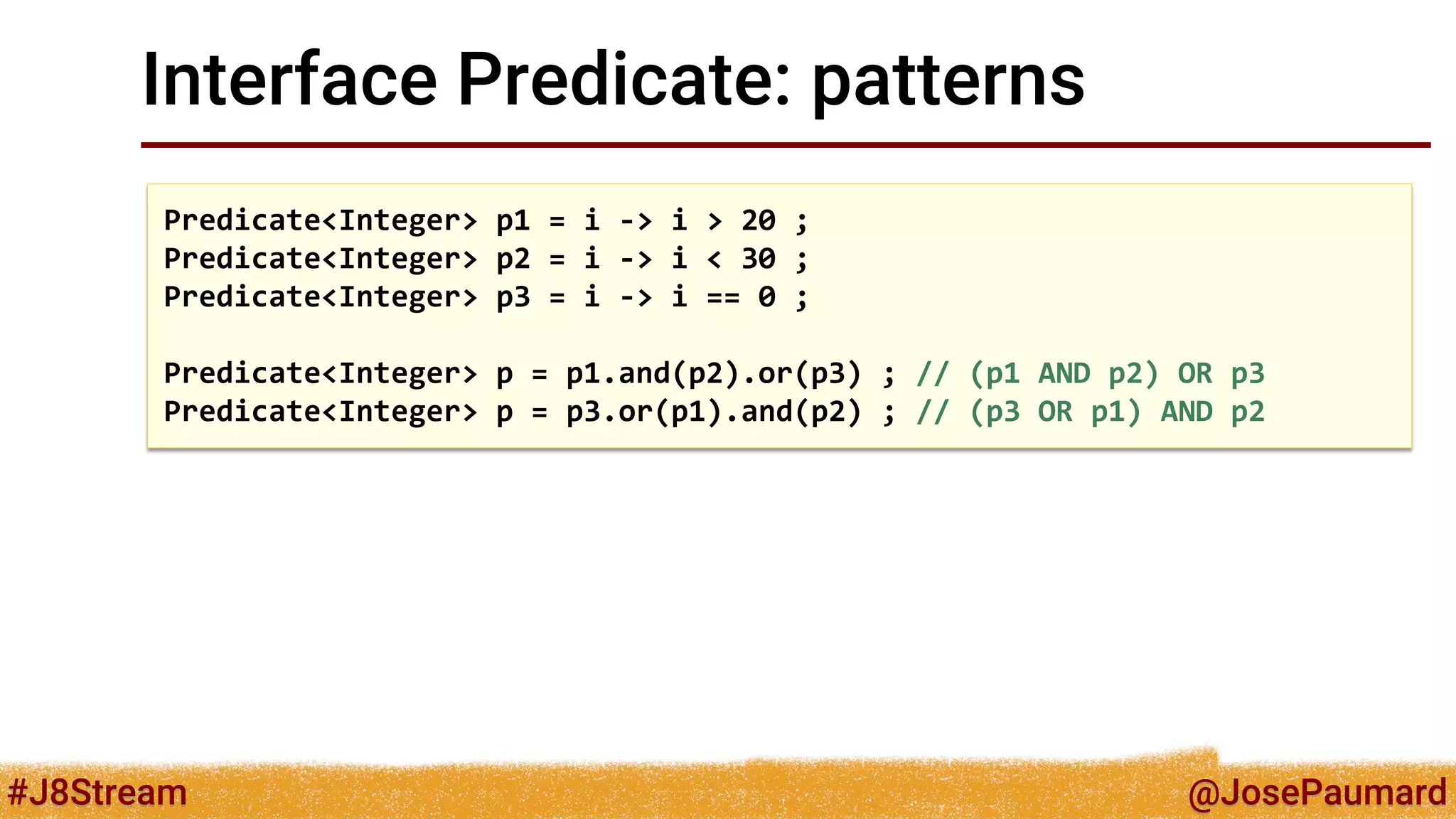 Interface Predicate: patterns

Predicate<Integer> p1 = i -> i > 20 ;
Predicate<Integer> p2 = i -> i < 30 ;
Predicate<Integer> p3 = i -> i == 0 ;

Predicate<Integer> p = p1.and(p2).or(p3) ; // (p1 AND p2) OR p3
Predicate<Integer> p = p3.or(p1).and(p2) ; // (p3 OR p1) AND p2

#J8Stream

@JosePaumard